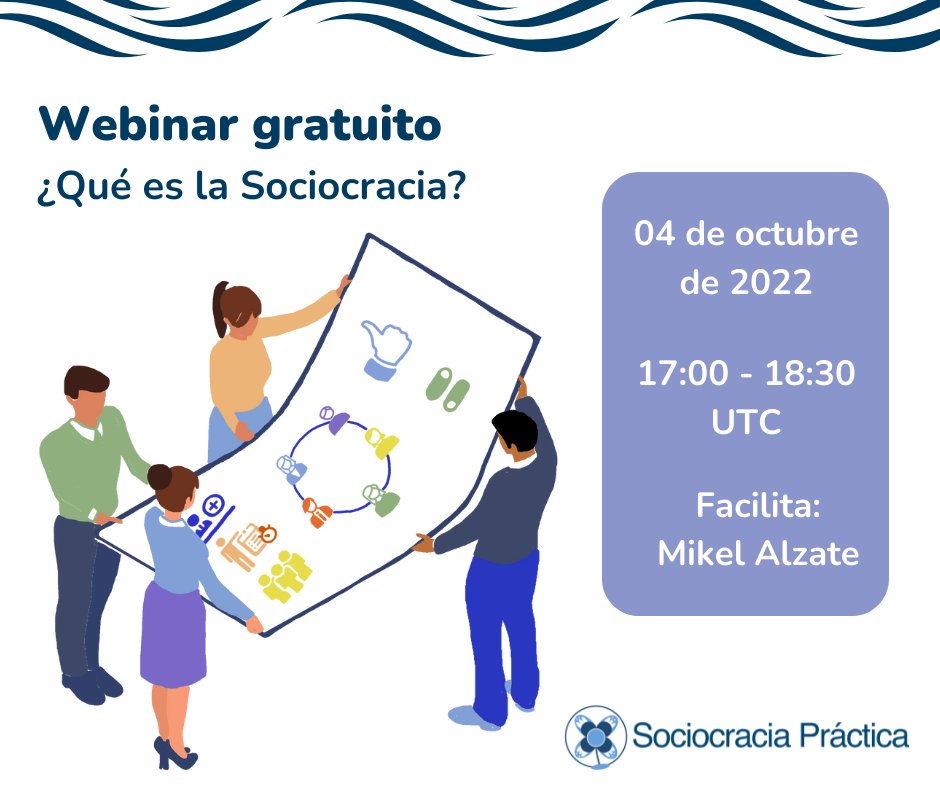 Webinar gratuito
¿Qué es la Sociocracia?

04 de octubre de 2022

17:00 - 18:30 UTC

Facilita: Mikel Alzate

Sociocracia Práctica